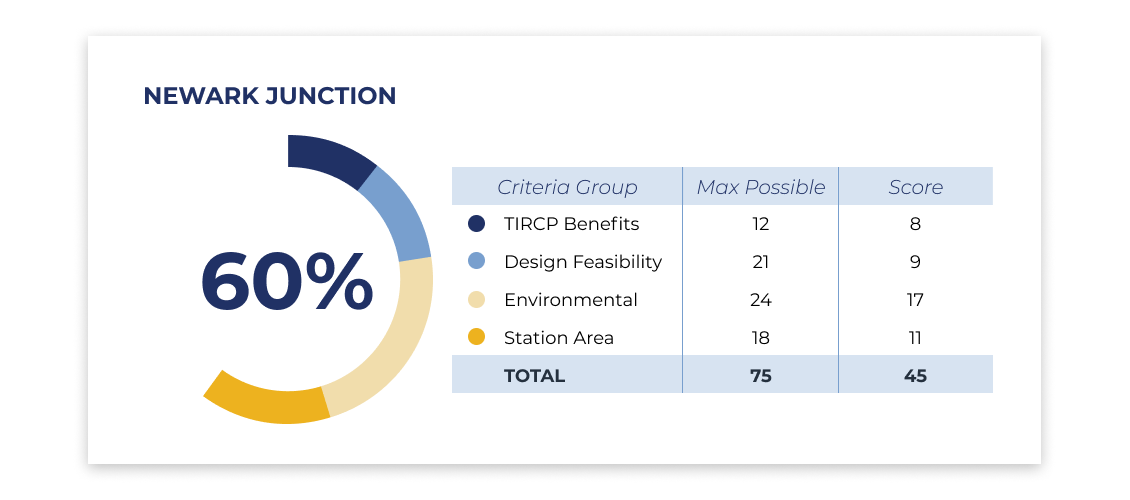 NEWARK JUNCTION

60%

| Criteria Group | Max Possible | Score |
|---|---|---|
| TIRCP Benefits | 12 | 8 |
| Design Feasibility | 21 | 9 |
| Environmental | 24 | 17 |
| Station Area | 18 | 11 |
| TOTAL | 75 | 45 |